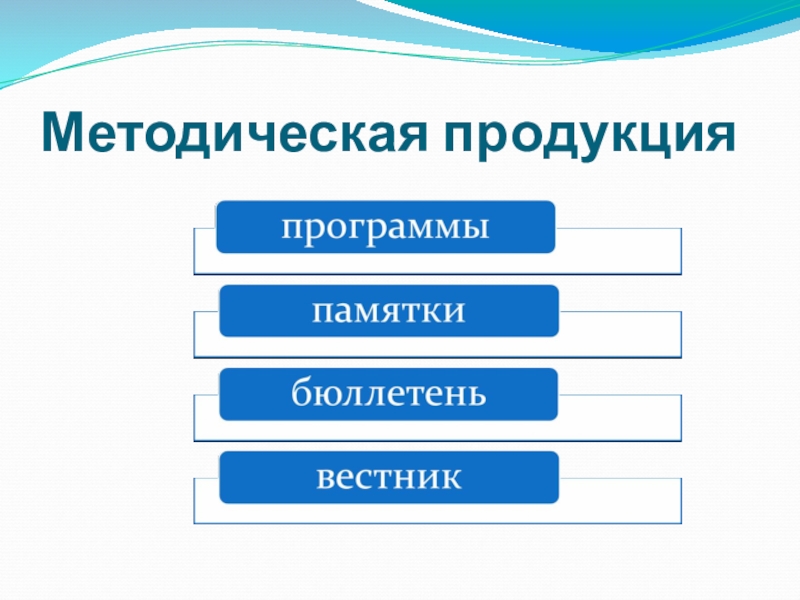 Методическая продукция

программы

памятки

бюллетень

вестник